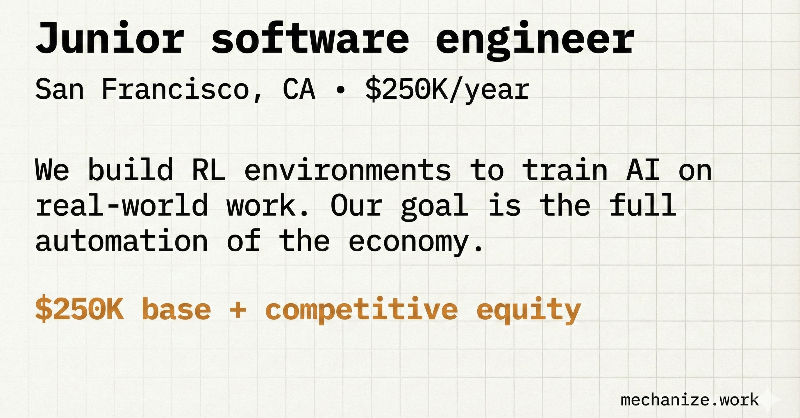 Junior software engineer

San Francisco, CA • \$250K/year

We build RL environments to train AI on real-world work. Our goal is the full automation of the economy.

\$250K base + competitive equity

mechanize.work